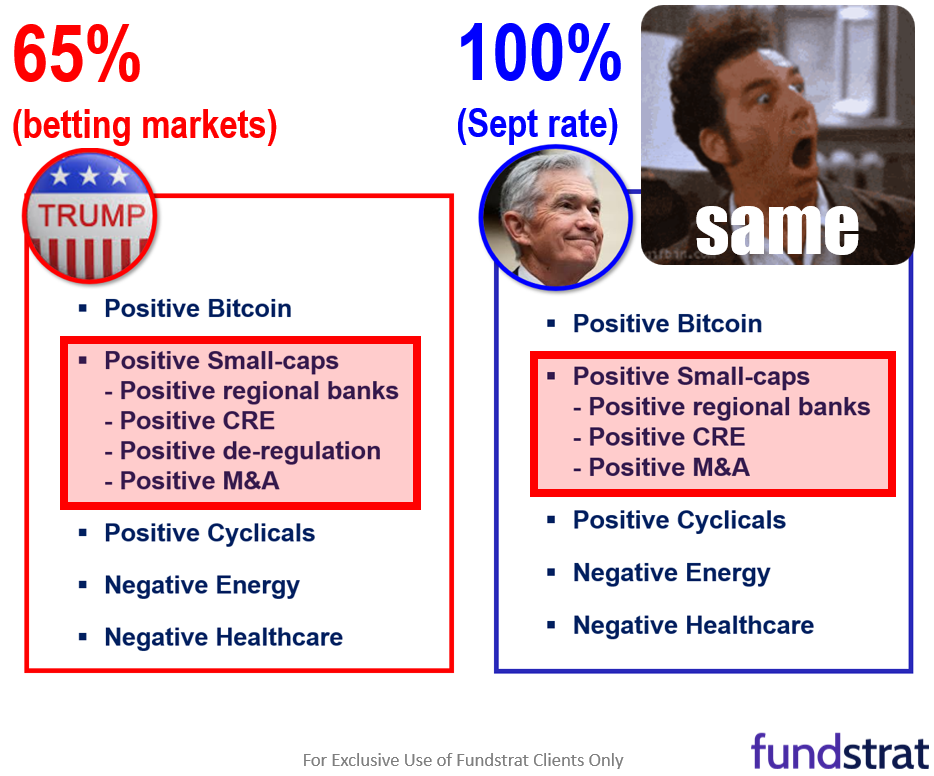 65%
(betting markets)

TRUMP

▪ Positive Bitcoin

▪ Positive Small-caps
- Positive regional banks
- Positive CRE
- Positive de-regulation
- Positive M&A

▪ Positive Cyclicals

▪ Negative Energy

▪ Negative Healthcare

100%
(Sept rate)

same

▪ Positive Bitcoin

▪ Positive Small-caps
- Positive regional banks
- Positive CRE
- Positive M&A

▪ Positive Cyclicals

▪ Negative Energy

▪ Negative Healthcare

For Exclusive Use of Fundstrat Clients Only

fundstrat